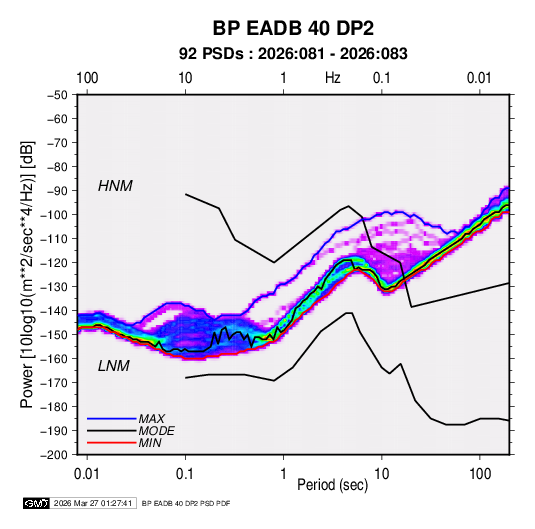 BP EADB 40 DP2
92 PSDs : 2026:081 - 2026:083

100 10 1 Hz 0.1 0.01

−50
−60
−70
−80
−90
−100
−110
−120
−130
−140
−150
−160
−170
−180
−190
−200

Power [10log10(m**2/sec**4/Hz)] [dB]

HNM
LNM

MAX
MODE
MIN

0.01 0.1 1 10 100
Period (sec)

GMT 2026 Mar 27 01:27:41 BP EADB 40 DP2 PSD PDF